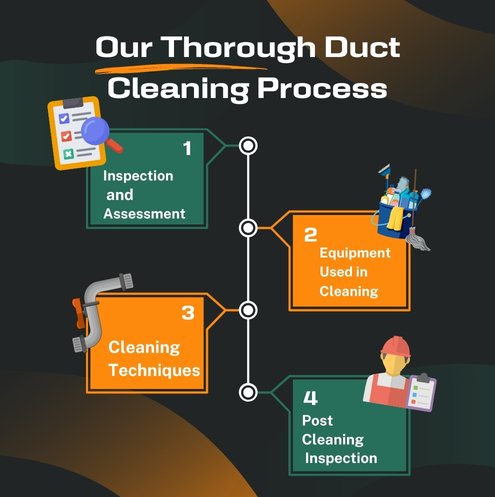 Our Thorough Duct Cleaning Process

1
Inspection and Assessment

2
Equipment Used in Cleaning

3
Cleaning Techniques

4
Post Cleaning Inspection